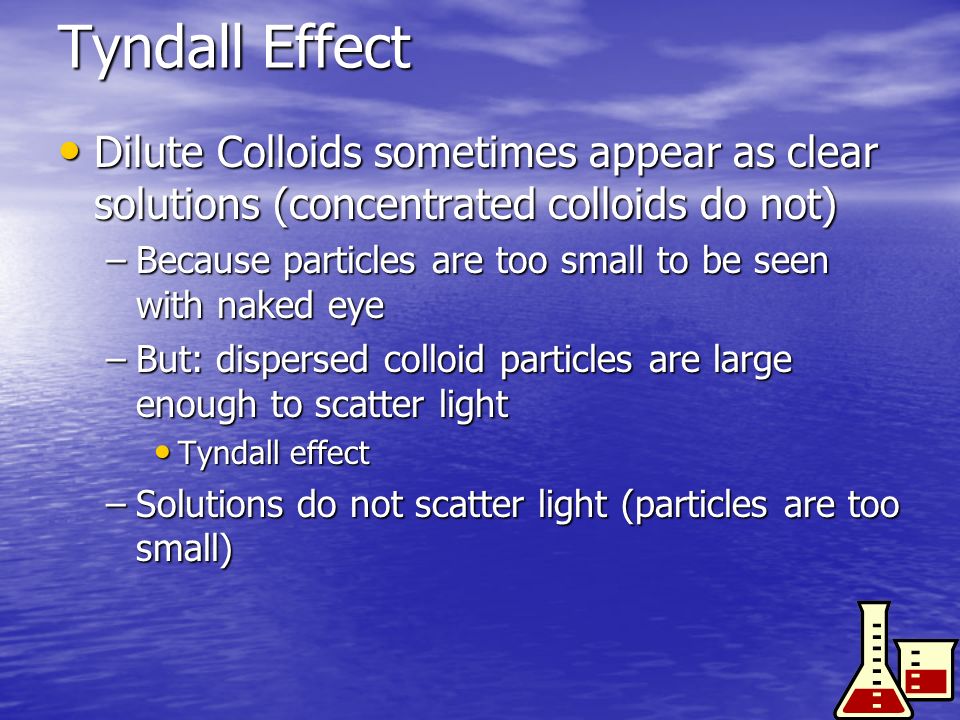 Tyndall Effect

• Dilute Colloids sometimes appear as clear solutions (concentrated colloids do not)
– Because particles are too small to be seen with naked eye
– But: dispersed colloid particles are large enough to scatter light
• Tyndall effect
– Solutions do not scatter light (particles are too small)